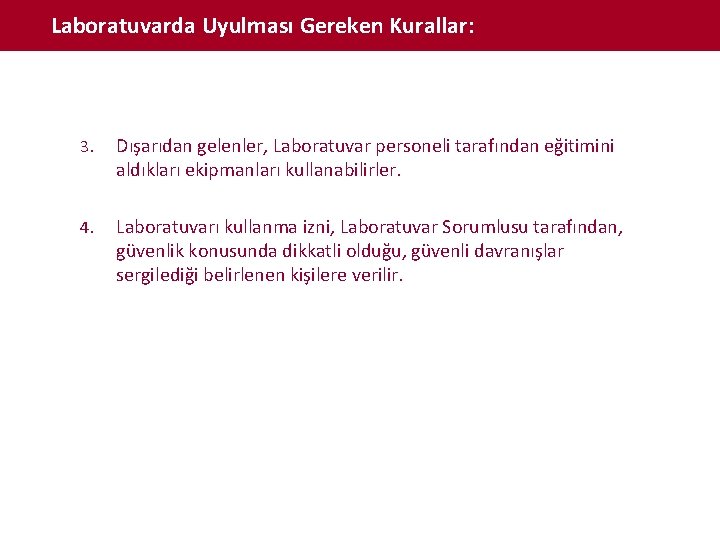 Laboratuvarda Uyulması Gereken Kurallar:

3. Dışarıdan gelenler, Laboratuvar personeli tarafından eğitimini aldıkları ekipmanları kullanabilirler.

4. Laboratuvarı kullanma izni, Laboratuvar Sorumlusu tarafından, güvenlik konusunda dikkatli olduğu, güvenli davranışlar sergilediği belirlenen kişilere verilir.